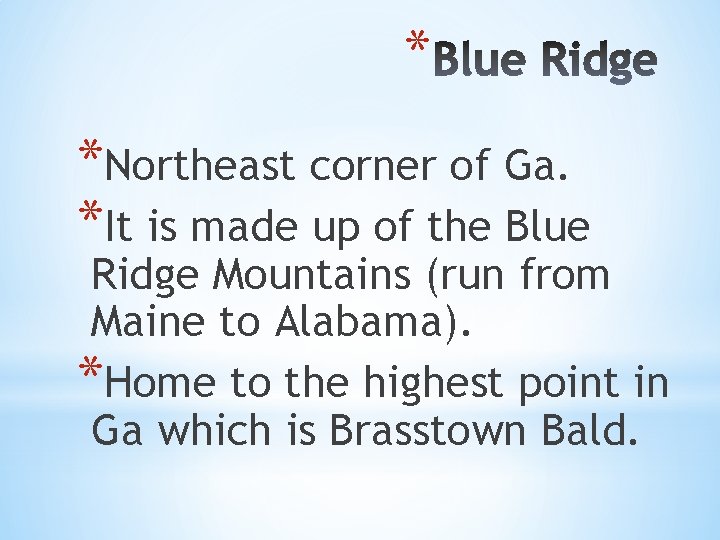 *Blue Ridge

*Northeast corner of Ga.

*It is made up of the Blue Ridge Mountains (run from Maine to Alabama).

*Home to the highest point in Ga which is Brasstown Bald.